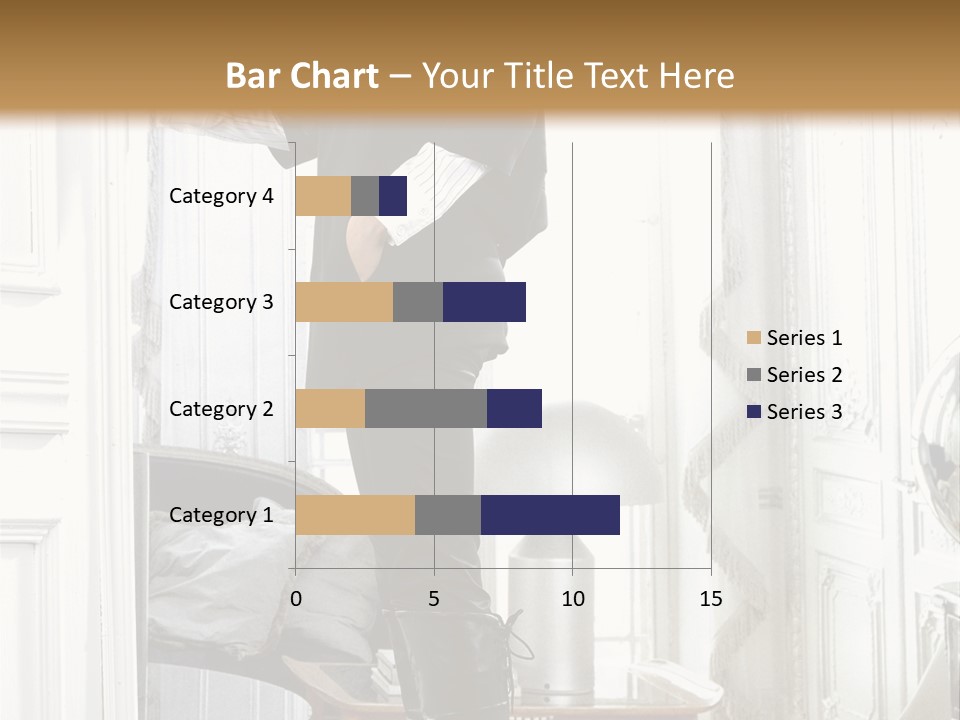 Bar Chart – Your Title Text Here

Category 4
Category 3
Category 2
Category 1

0
5
10
15

Series 1
Series 2
Series 3